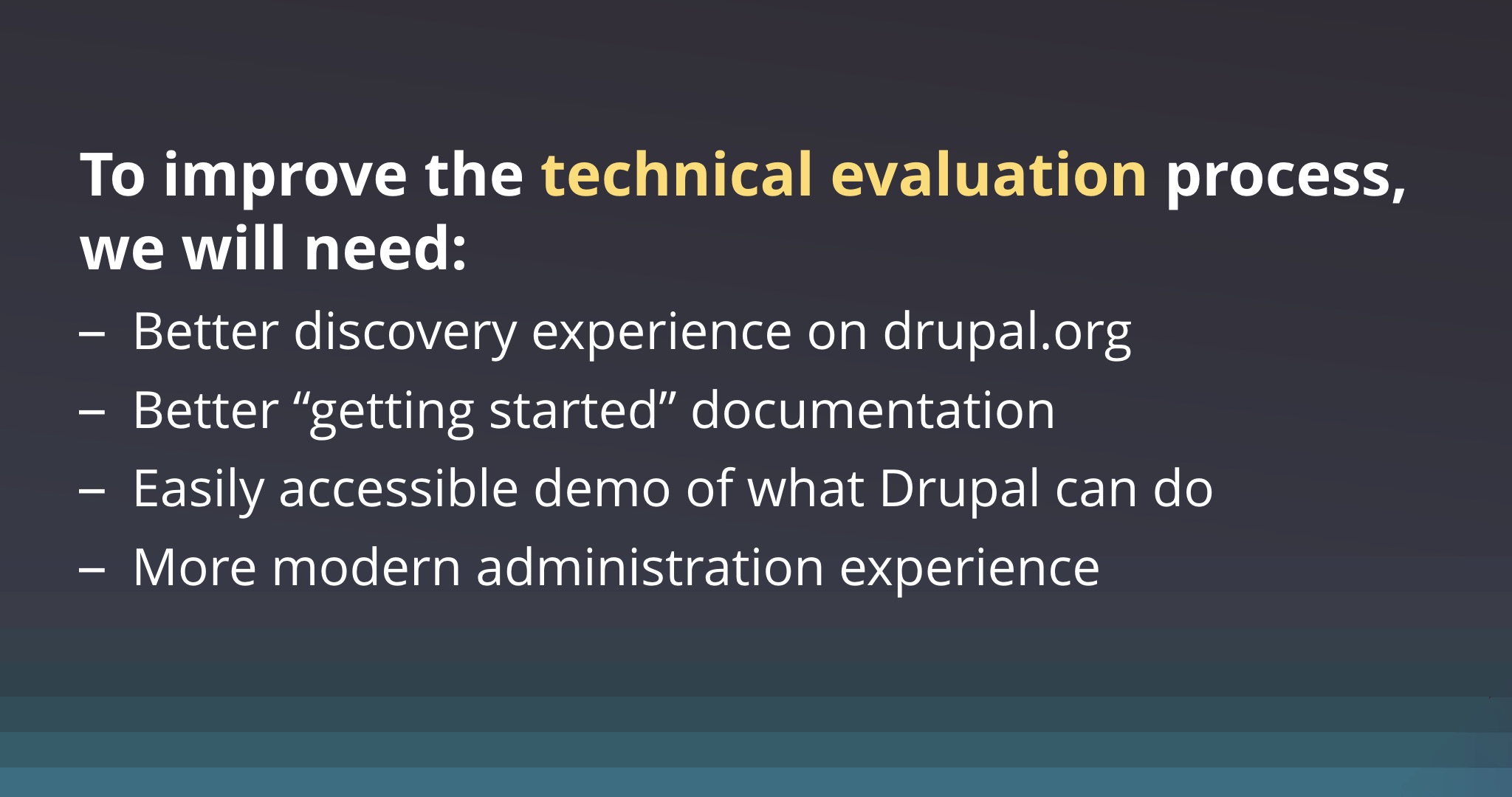 To improve the technical evaluation process, we will need:

– Better discovery experience on drupal.org
– Better “getting started” documentation
– Easily accessible demo of what Drupal can do
– More modern administration experience